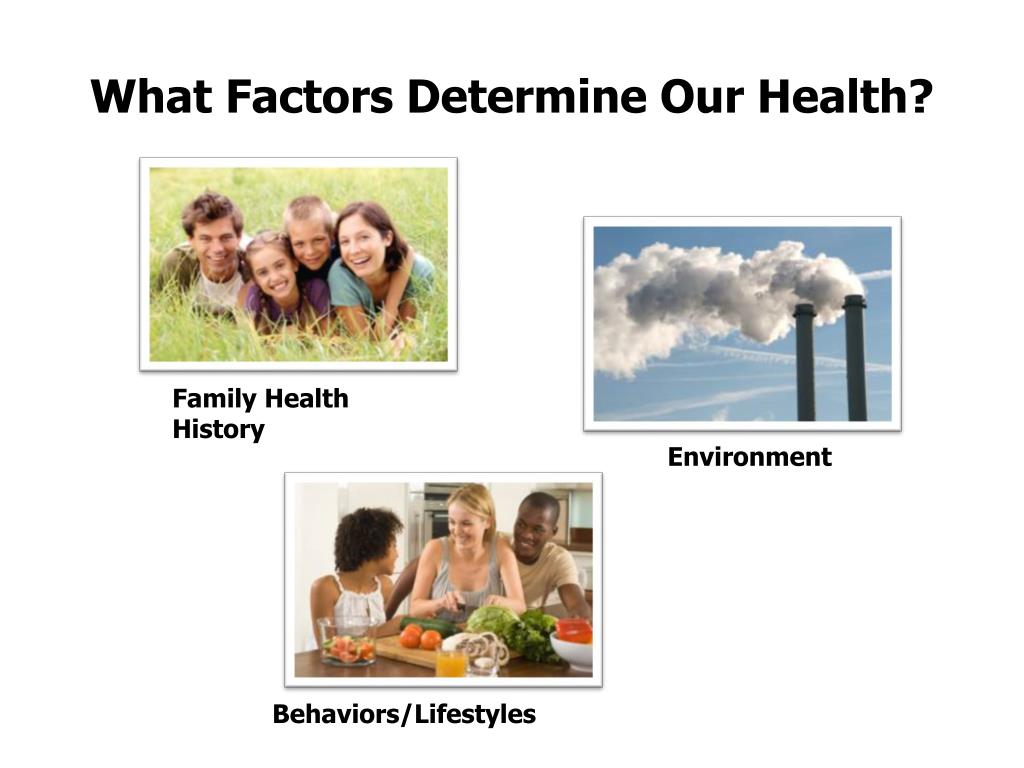 What Factors Determine Our Health?

Family Health History

Environment

Behaviors/Lifestyles